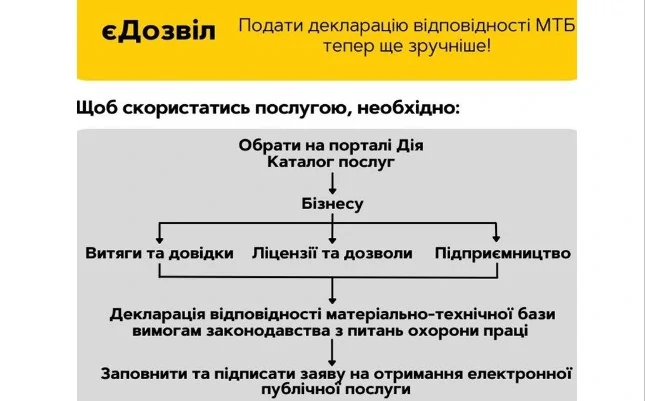 єДозвіл

Подати декларацію відповідності МТБ тепер ще зручніше!

Щоб скористатись послугою, необхідно:

Обрати на порталі Дія Каталог послуг

Бізнесу

Витяги та довідки

Ліцензії та дозволи

Підприємництво

Декларація відповідності матеріально-технічної бази вимогам законодавства з питань охорони праці

Заповнити та підписати заяву на отримання електронної публічної послуги